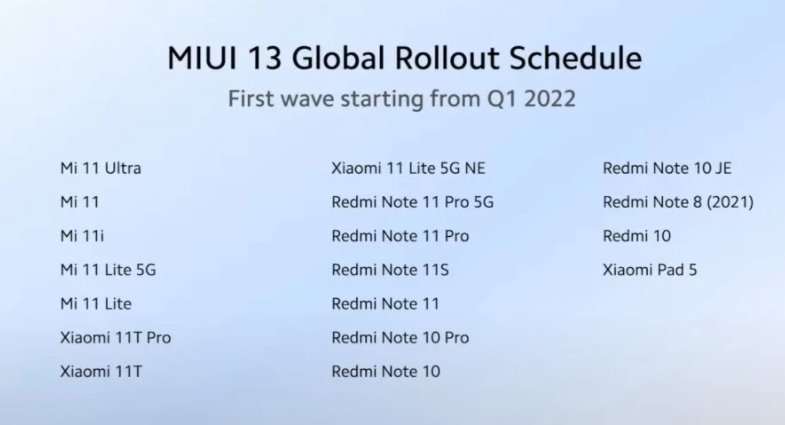 MIUI 13 Global Rollout Schedule
First wave starting from Q1 2022

Mi 11 Ultra
Mi 11
Mi 11i
Mi 11 Lite 5G
Mi 11 Lite
Xiaomi 11T Pro
Xiaomi 11T

Xiaomi 11 Lite 5G NE
Redmi Note 11 Pro 5G
Redmi Note 11 Pro
Redmi Note 11S
Redmi Note 11
Redmi Note 10 Pro
Redmi Note 10

Redmi Note 10 JE
Redmi Note 8 (2021)
Redmi 10
Xiaomi Pad 5